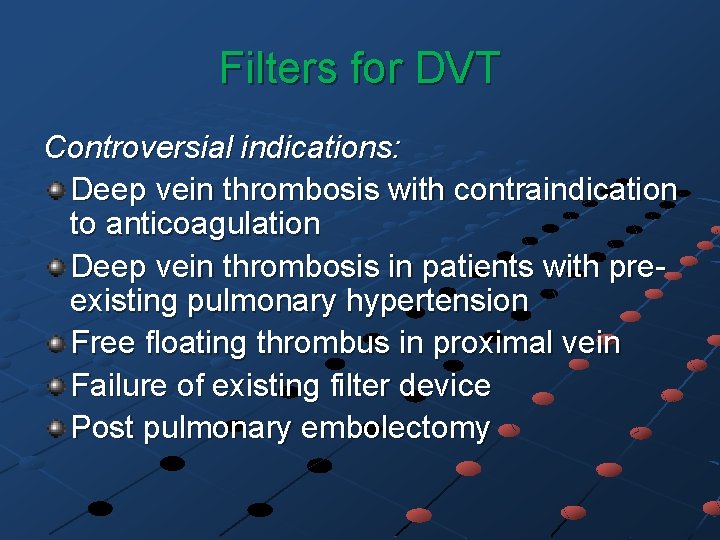 Filters for DVT

Controversial indications:

Deep vein thrombosis with contraindication to anticoagulation

Deep vein thrombosis in patients with pre-existing pulmonary hypertension

Free floating thrombus in proximal vein

Failure of existing filter device

Post pulmonary embolectomy